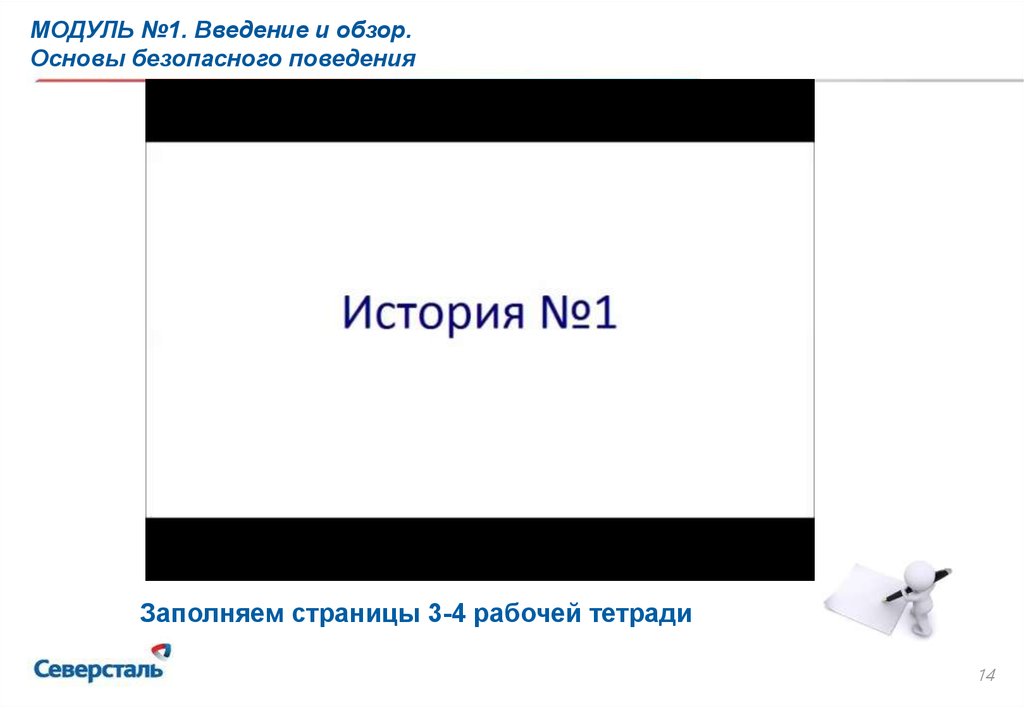 МОДУЛЬ №1. Введение и обзор.
Основы безопасного поведения

История №1

Заполняем страницы 3-4 рабочей тетради

Северсталь

14